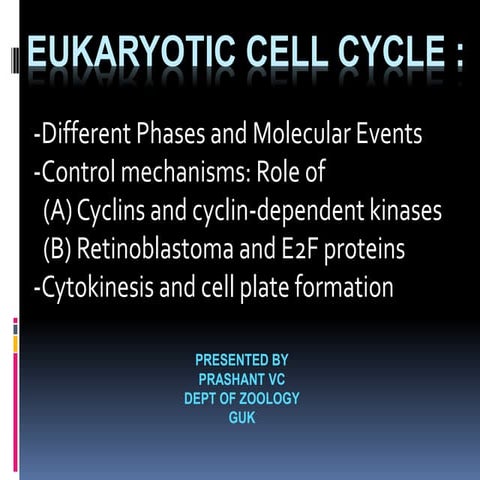 EUKARYOTIC CELL CYCLE :

-Different Phases and Molecular Events
-Control mechanisms: Role of
(A) Cyclins and cyclin-dependent kinases
(B) Retinoblastoma and E2F proteins
-Cytokinesis and cell plate formation

PRESENTED BY
PRASHANT VC
DEPT OF ZOOLOGY
GUK